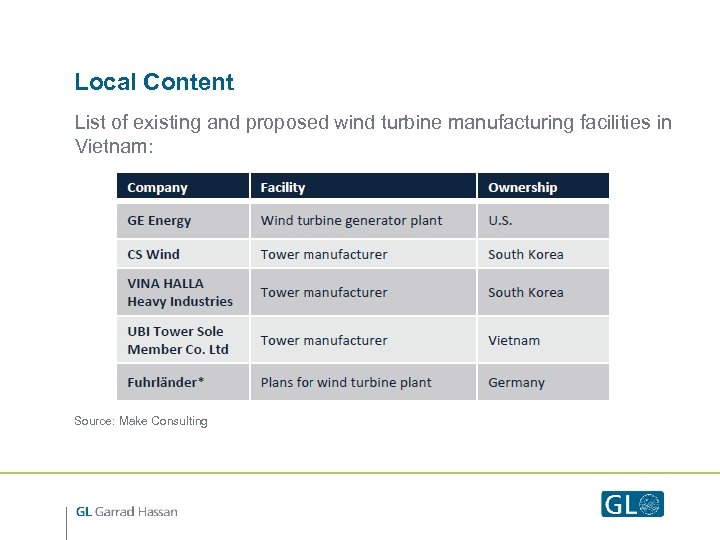 Local Content

List of existing and proposed wind turbine manufacturing facilities in Vietnam:

| Company | Facility | Ownership |
|---|---|---|
| GE Energy | Wind turbine generator plant | U.S. |
| CS Wind | Tower manufacturer | South Korea |
| VINA HALLA Heavy Industries | Tower manufacturer | South Korea |
| UBI Tower Sole Member Co. Ltd | Tower manufacturer | Vietnam |
| Fuhrländer* | Plans for wind turbine plant | Germany |

Source: Make Consulting

GL Garrad Hassan

GL